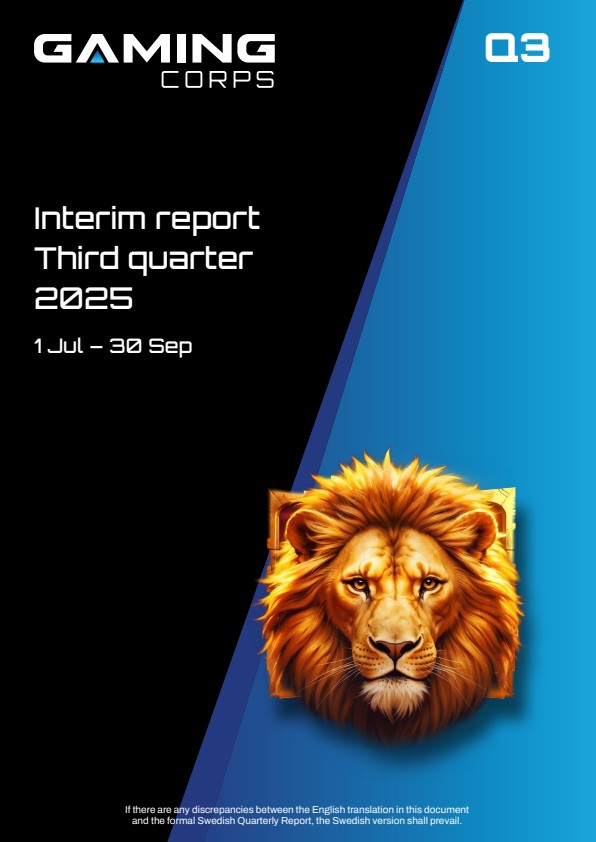 GAMING CORPS

Q3

Interim report Third quarter 2025

1 Jul – 30 Sep

If there are any discrepancies between the English translation in this document and the formal Swedish Quarterly Report, the Swedish version shall prevail.